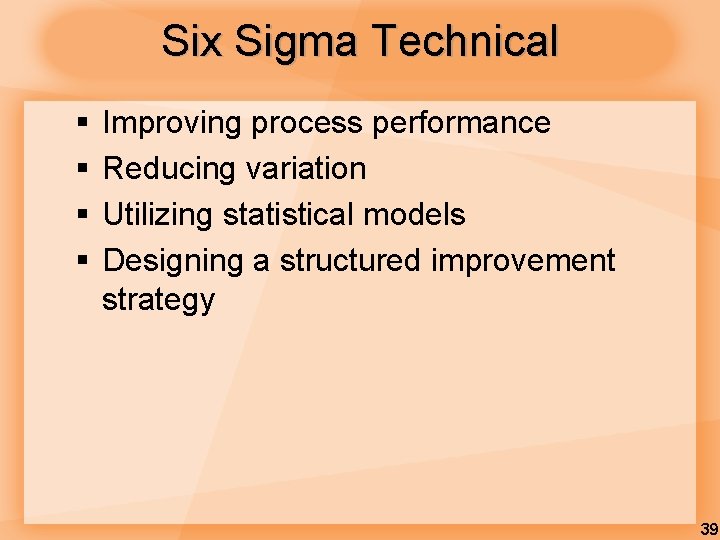 Six Sigma Technical

▪ Improving process performance
▪ Reducing variation
▪ Utilizing statistical models
▪ Designing a structured improvement strategy

39